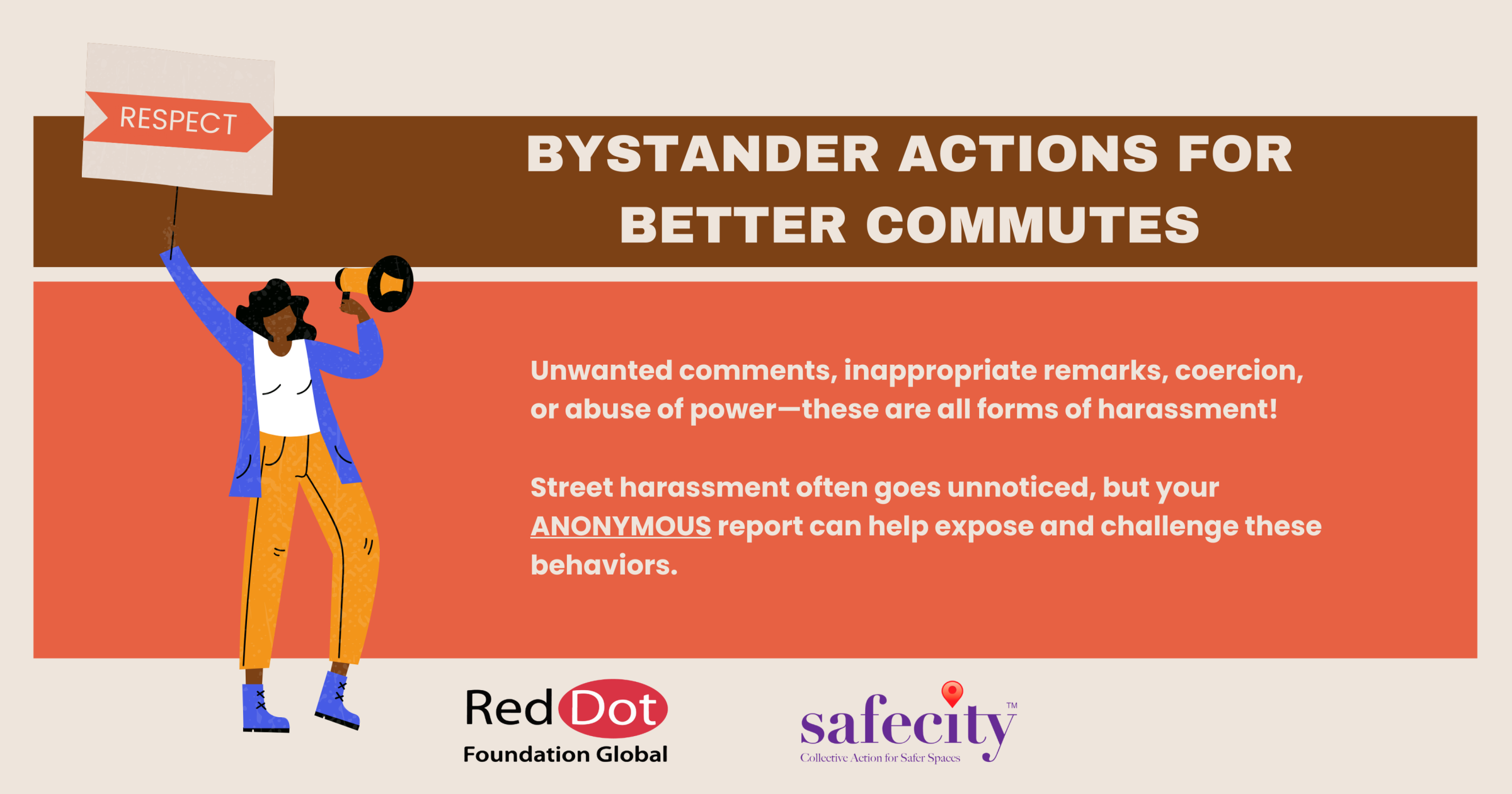 RESPECT

BYSTANDER ACTIONS FOR BETTER COMMUTES

Unwanted comments, inappropriate remarks, coercion, or abuse of power—these are all forms of harassment!

Street harassment often goes unnoticed, but your ANONYMOUS report can help expose and challenge these behaviors.

Red Dot Foundation Global

safecity™
Collective Action for Safer Spaces